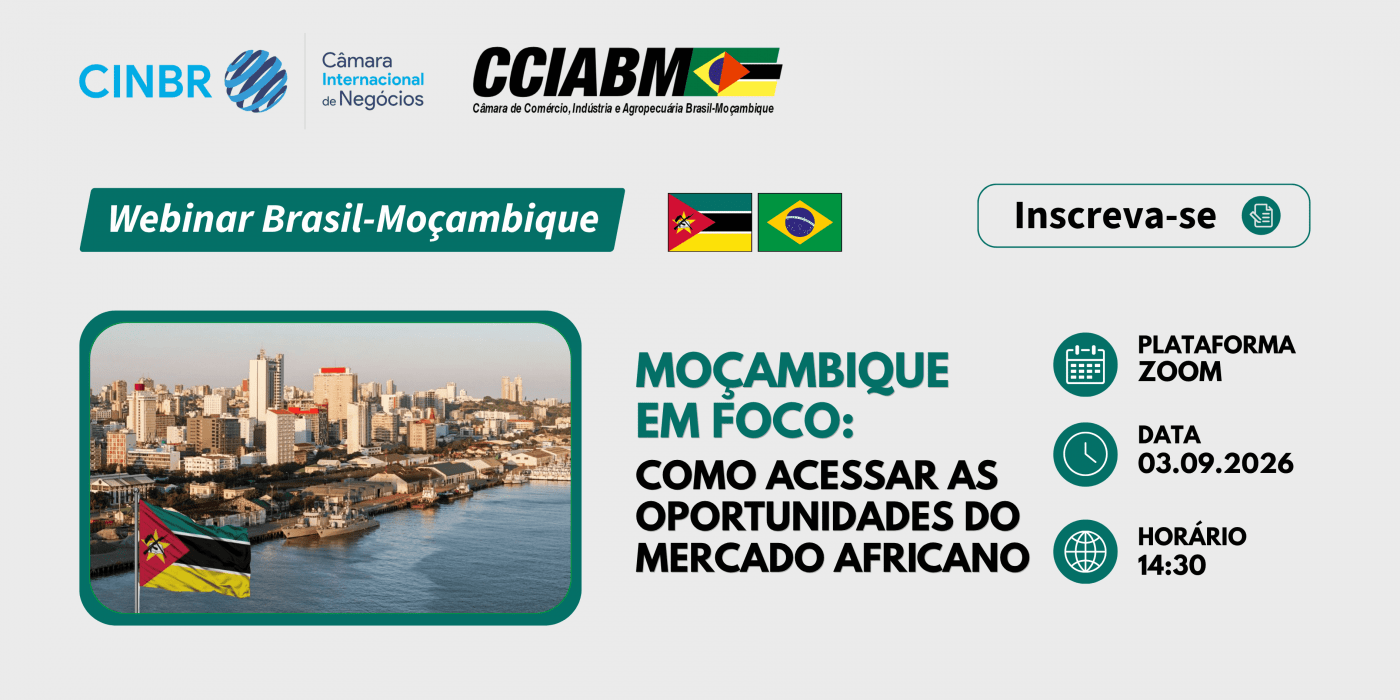 CINBR Câmara Internacional de Negócios

CCIABM
Câmara de Comércio, Indústria e Agropecuária Brasil-Moçambique

Webinar Brasil-Moçambique

Inscreva-se

MOÇAMBIQUE EM FOCO:
COMO ACESSAR AS OPORTUNIDADES DO MERCADO AFRICANO

PLATAFORMA
ZOOM

DATA
03.09.2026

HORÁRIO
14:30